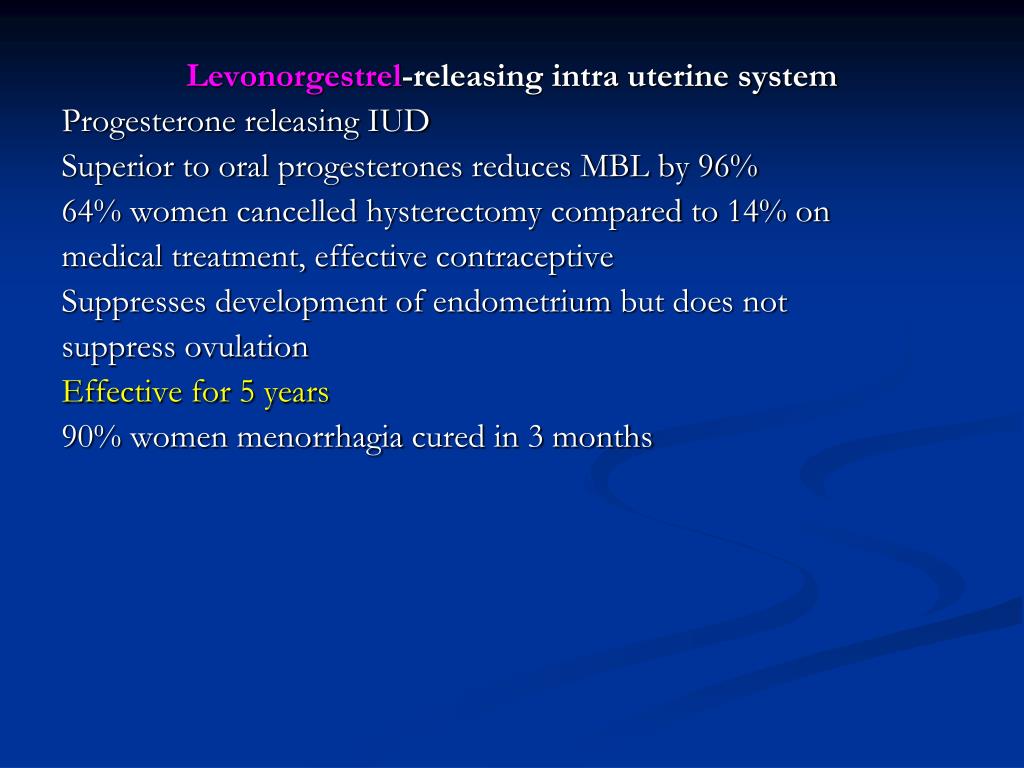 Levonorgestrel-releasing intra uterine system

Progesterone releasing IUD

Superior to oral progesterones reduces MBL by 96%

64% women cancelled hysterectomy compared to 14% on medical treatment, effective contraceptive

Suppresses development of endometrium but does not suppress ovulation

Effective for 5 years

90% women menorrhagia cured in 3 months